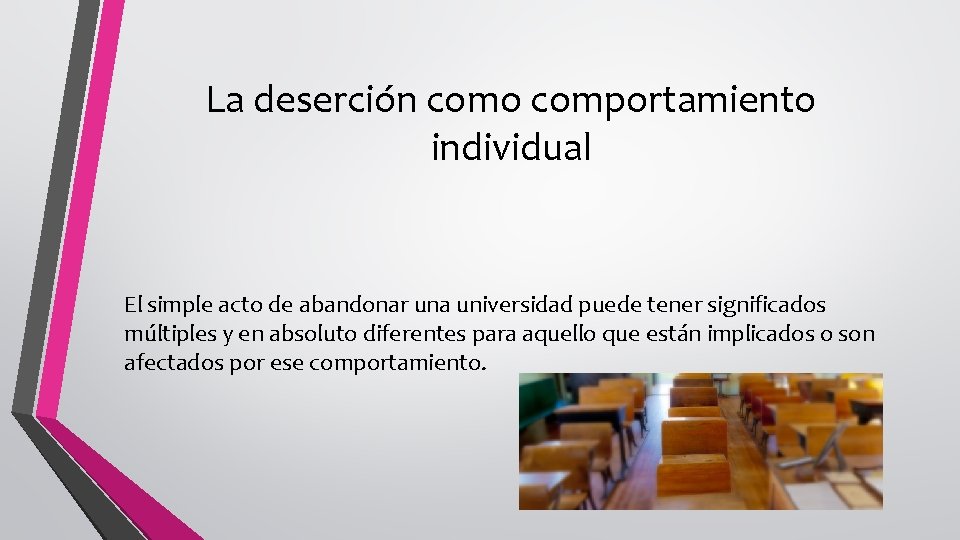 La deserción como comportamiento individual

El simple acto de abandonar una universidad puede tener significados múltiples y en absoluto diferentes para aquello que están implicados o son afectados por ese comportamiento.